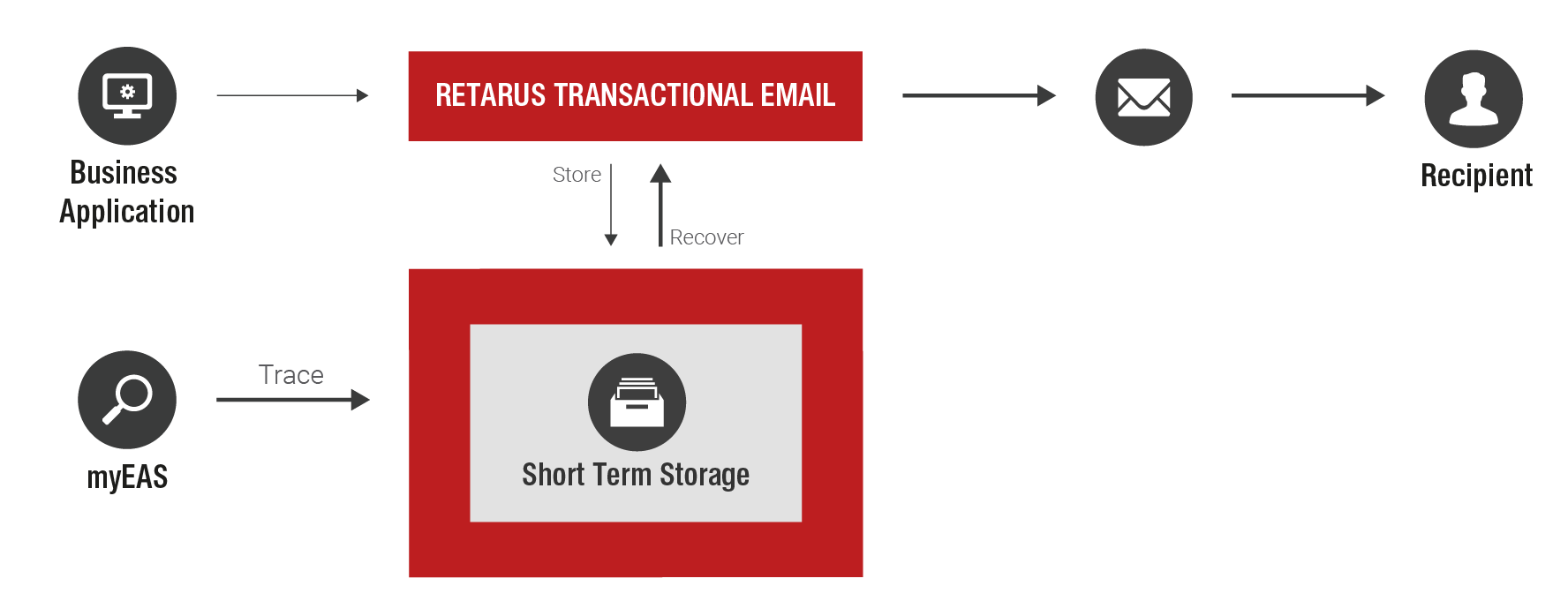 Business Application

RETARUS TRANSACTIONAL EMAIL

Recipient

Store

Recover

Trace

myEAS

Short Term Storage